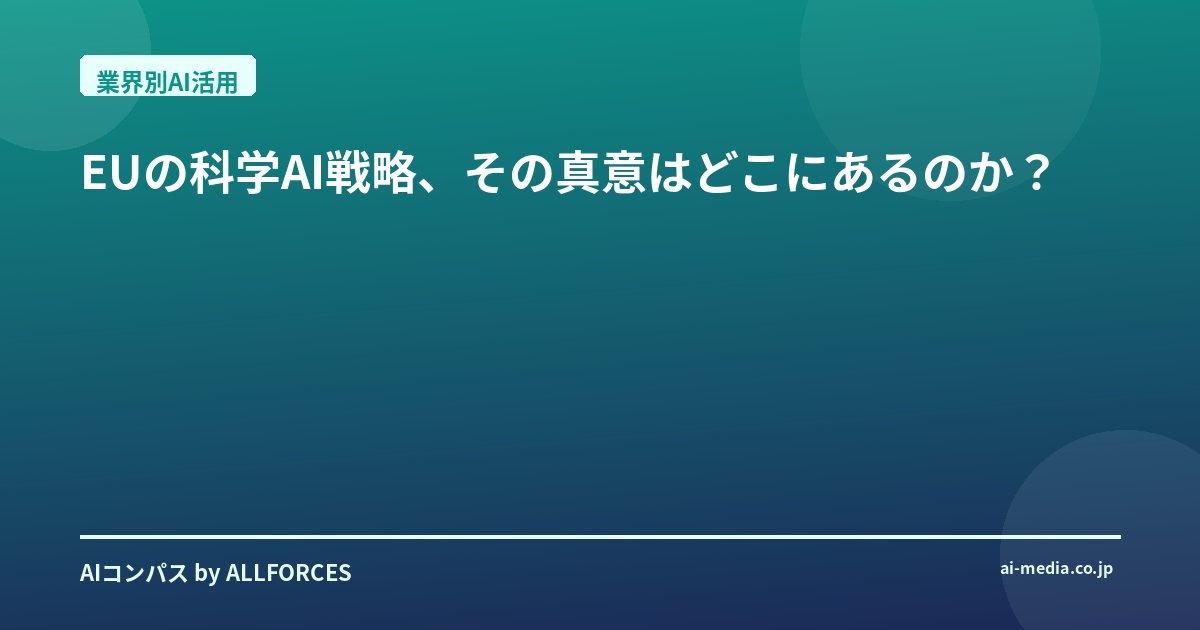 業界別AI活用

EUの科学AI戦略、その真意はどこにあるのか？

AIコンパス by ALLFORCES

ai-media.co.jp